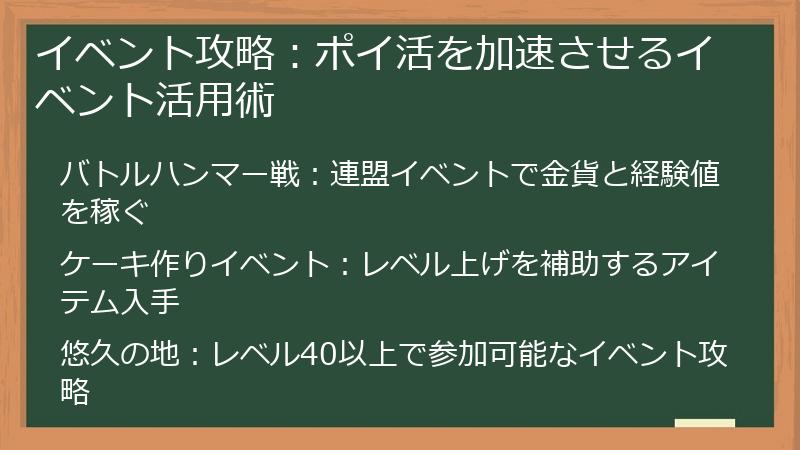 イベント攻略：ポイ活を加速させるイベント活用術

バトルハンマー戦：連盟イベントで金貨と経験値を稼ぐ

ケーキ作りイベント：レベル上げを補助するアイテム入手

悠久の地：レベル40以上で参加可能なイベント攻略